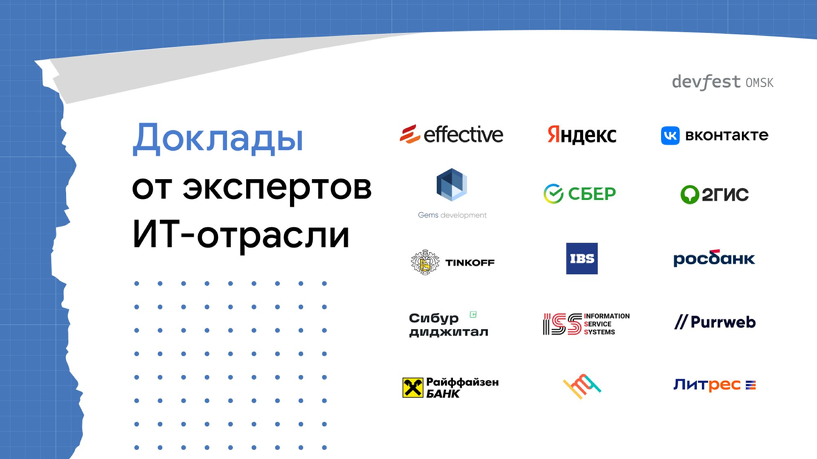 devfest OMSK

Доклады
от экспертов
ИТ-отрасли

effective
Яндекс
вконтакте
Gems development
СБЕР
2ГИС
TINKOFF
IBS
росбанк
Сибур диджитал
ISS INFORMATION SERVICE SYSTEMS
// Purrweb
Райффайзен БАНК
Литрес